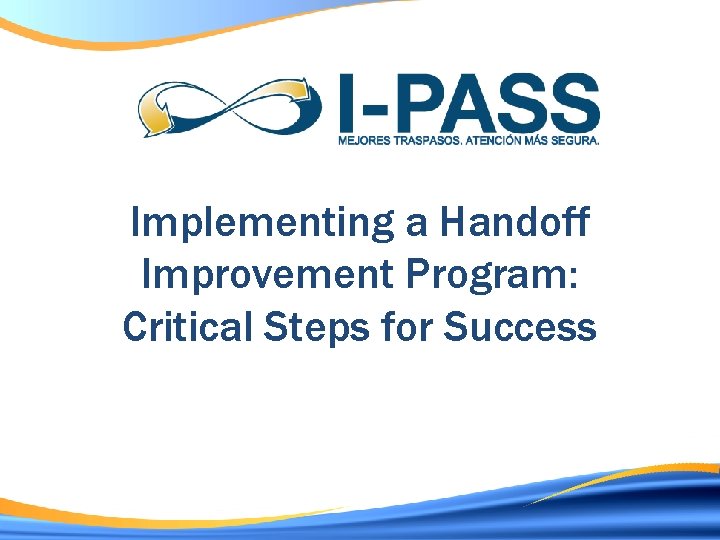 I-PASS
MEJORES TRASPASOS. ATENCIÓN MÁS SEGURA.

Implementing a Handoff Improvement Program: Critical Steps for Success